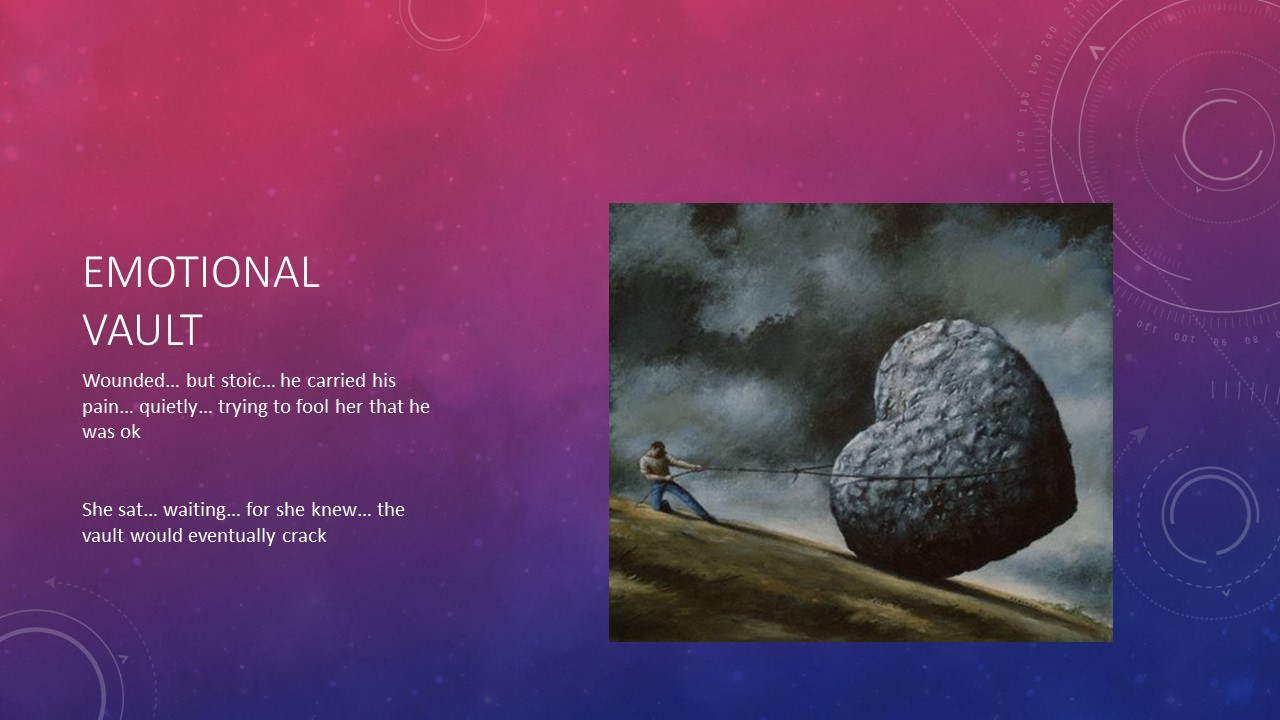 EMOTIONAL VAULT

Wounded… but stoic… he carried his pain… quietly… trying to fool her that he was ok

She sat… waiting… for she knew… the vault would eventually crack